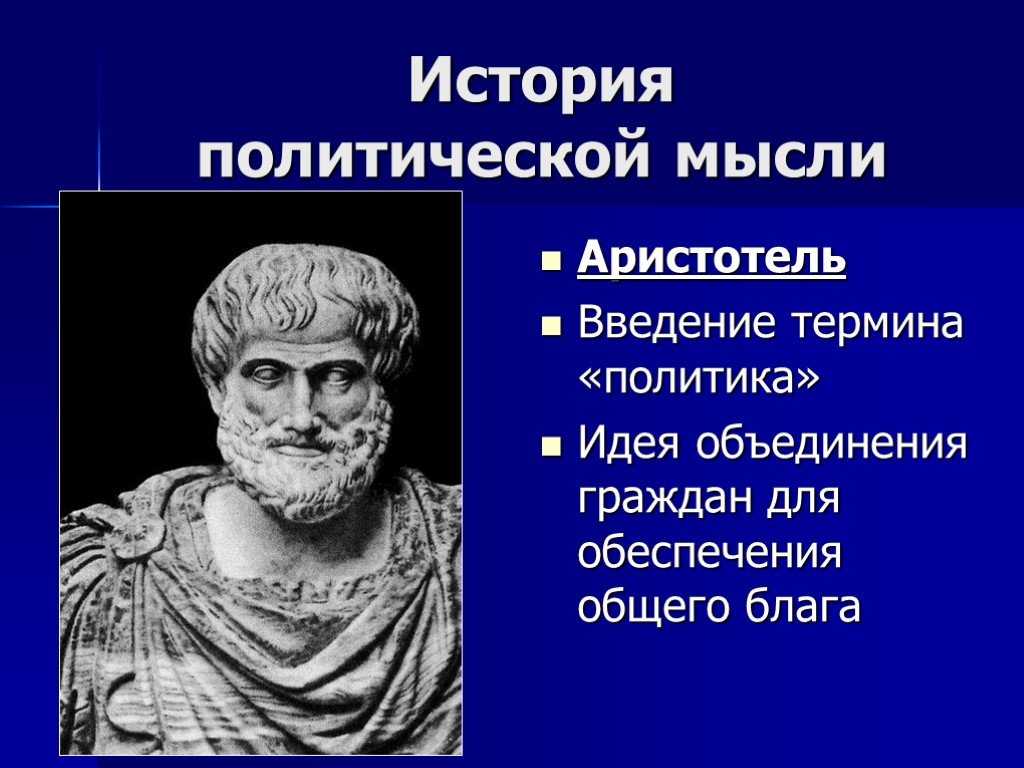 История политической мысли

- Аристотель
- Введение термина «политика»
- Идея объединения граждан для обеспечения общего блага